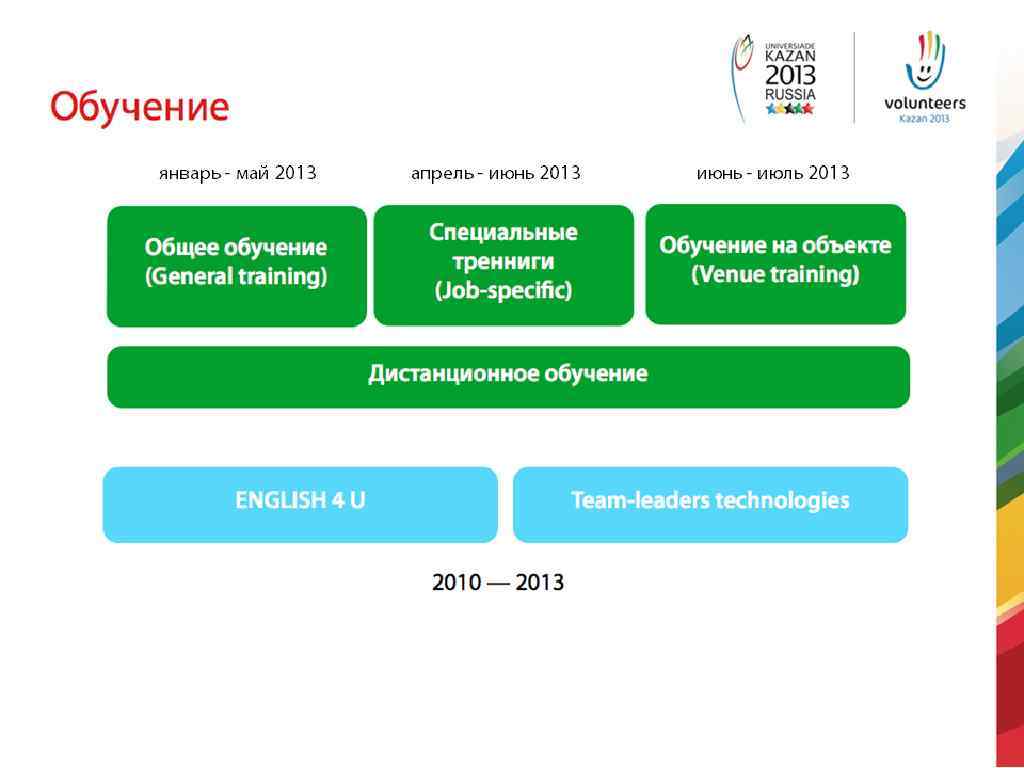 UNIVERSIADE KAZAN 2013 RUSSIA

volunteers Kazan 2013

Обучение

январь - май 2013

апрель - июнь 2013

июнь - июль 2013

Общее обучение (General training)

Специальные тренниги (Job-specific)

Обучение на объекте (Venue training)

Дистанционное обучение

ENGLISH 4 U

Team-leaders technologies

2010 — 2013